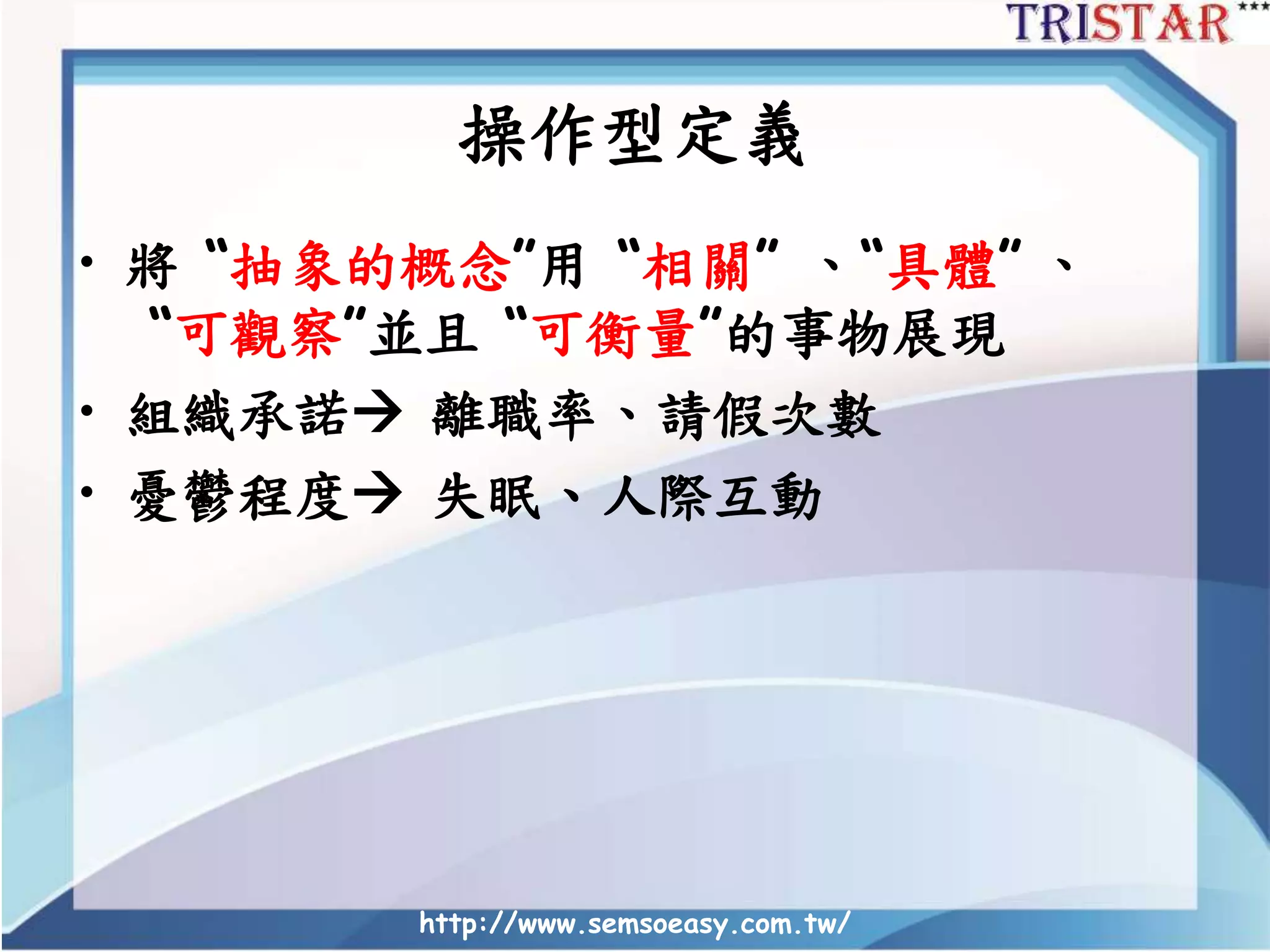 TRISTAR***

操作型定義

• 將“抽象的概念”用“相關”、“具體”、“可觀察”並且“可衡量”的事物展現

• 組織承諾→ 離職率、請假次數

• 憂鬱程度→ 失眠、人際互動

http://www.semsoeasy.com.tw/